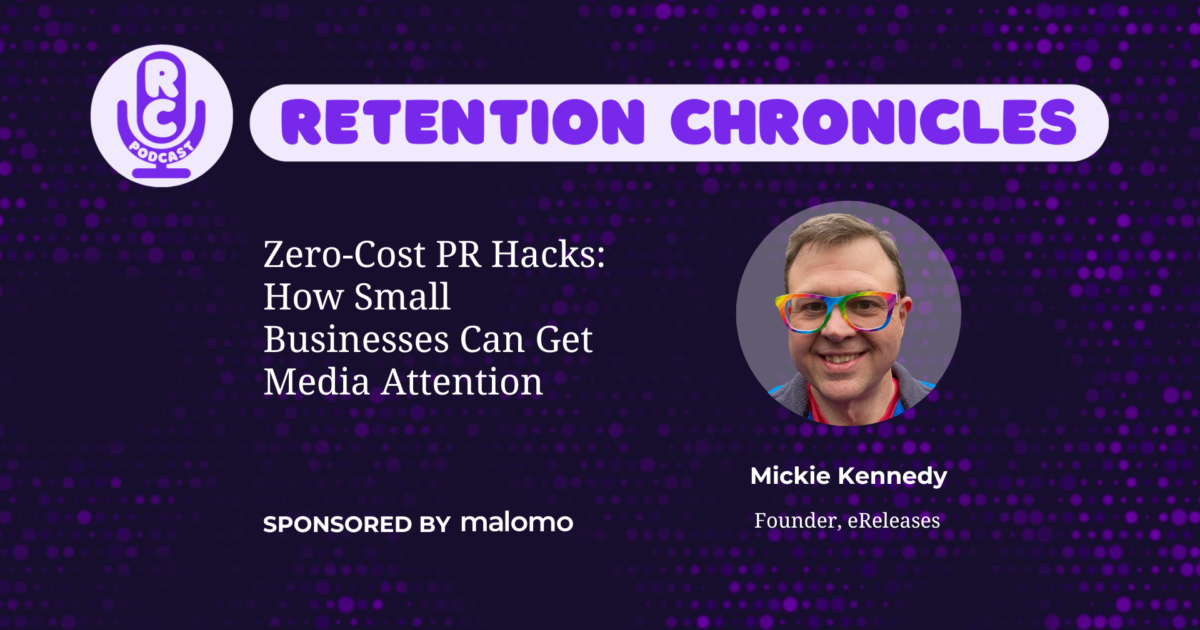 RC
PODCAST

RETENTION CHRONICLES

Zero-Cost PR Hacks: How Small Businesses Can Get Media Attention

Mickie Kennedy

Founder, eReleases

SPONSORED BY malomo